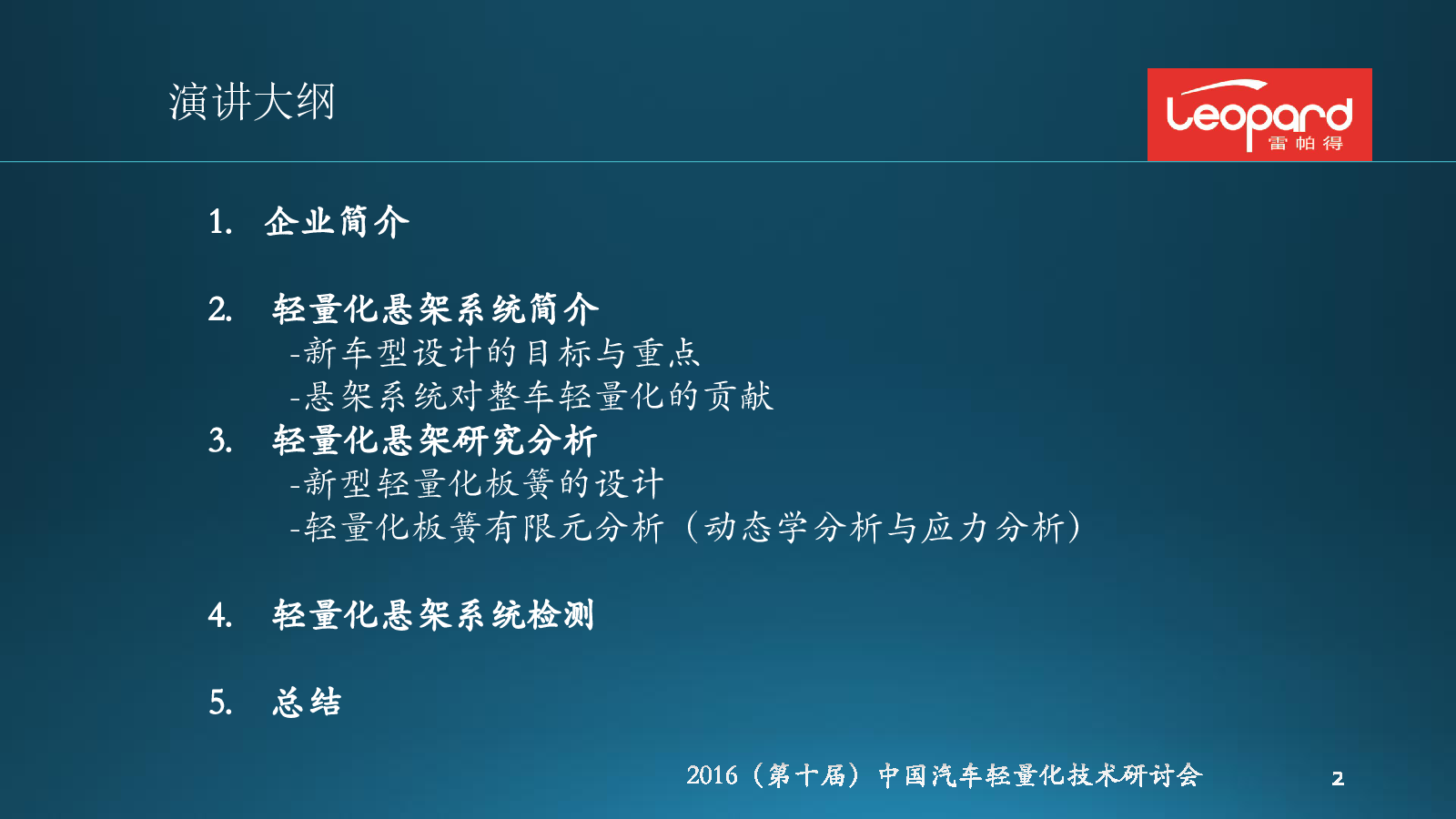 演讲大纲

Leopard 雷帕得

1. 企业简介

2. 轻量化悬架系统简介
-新车型设计的目标与重点
-悬架系统对整车轻量化的贡献

3. 轻量化悬架研究分析
-新型轻量化板簧的设计
-轻量化板簧有限元分析（动态学分析与应力分析）

4. 轻量化悬架系统检测

5. 总结

2016（第十届）中国汽车轻量化技术研讨会

2